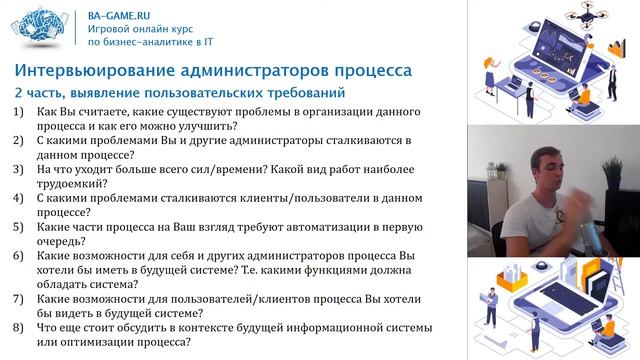 BA-GAME.RU
Игровой онлайн курс
по бизнес-аналитике в IT

Интервьюирование администраторов процесса
2 часть, выявление пользовательских требований

1) Как Вы считаете, какие существуют проблемы в организации данного процесса и как его можно улучшить?
2) С какими проблемами Вы и другие администраторы сталкиваются в данном процессе?
3) На что уходит больше всего сил/времени? Какой вид работ наиболее трудоемкий?
4) С какими проблемами сталкиваются клиенты/пользователи в данном процессе?
5) Какие части процесса на Ваш взгляд требуют автоматизации в первую очередь?
6) Какие возможности для себя и других администраторов процесса Вы хотели бы иметь в будущей системе? Т.е. какими функциями должна обладать система?
7) Какие возможности для пользователей/клиентов процесса Вы хотели бы видеть в будущей системе?
8) Что еще стоит обсудить в контексте будущей информационной системы или оптимизации процесса?